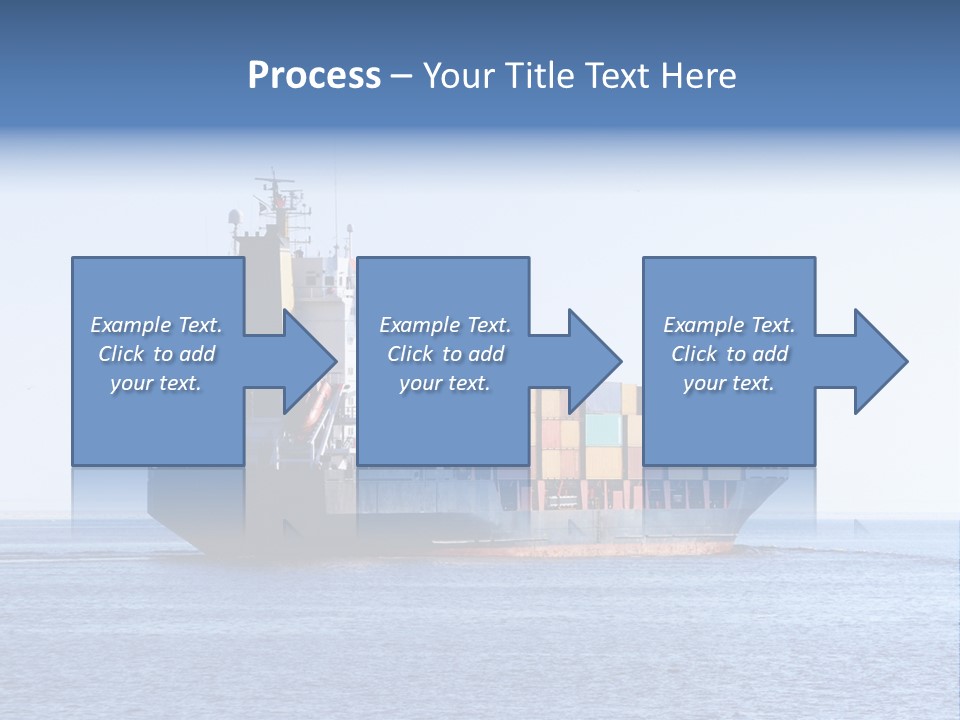 Process – Your Title Text Here

Example Text. Click to add your text.

Example Text. Click to add your text.

Example Text. Click to add your text.